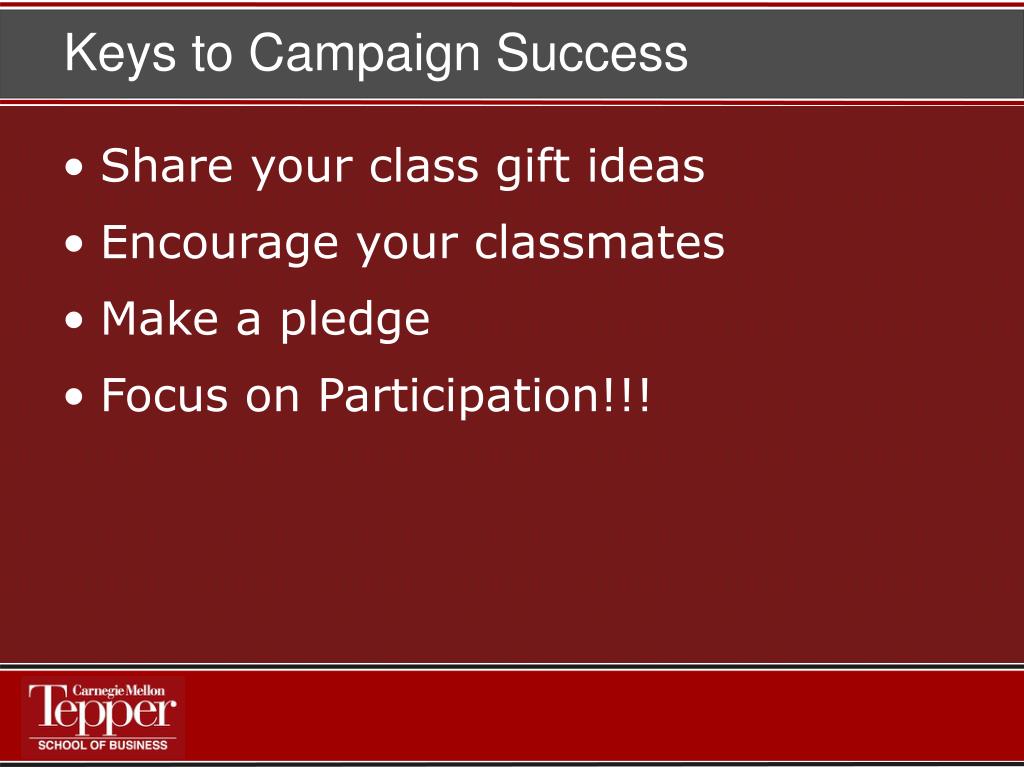 Keys to Campaign Success

• Share your class gift ideas
• Encourage your classmates
• Make a pledge
• Focus on Participation!!!

Carnegie Mellon
Tepper
SCHOOL OF BUSINESS